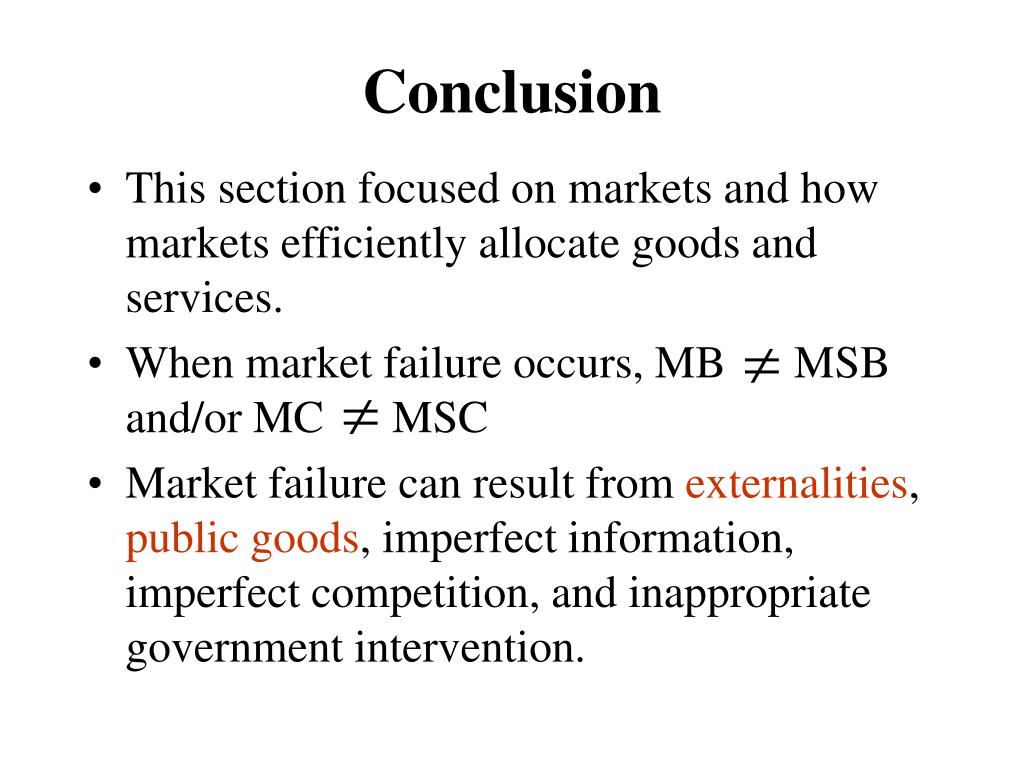 Conclusion

• This section focused on markets and how markets efficiently allocate goods and services.
• When market failure occurs, MB $\neq$ MSB and/or MC $\neq$ MSC
• Market failure can result from externalities, public goods, imperfect information, imperfect competition, and inappropriate government intervention.